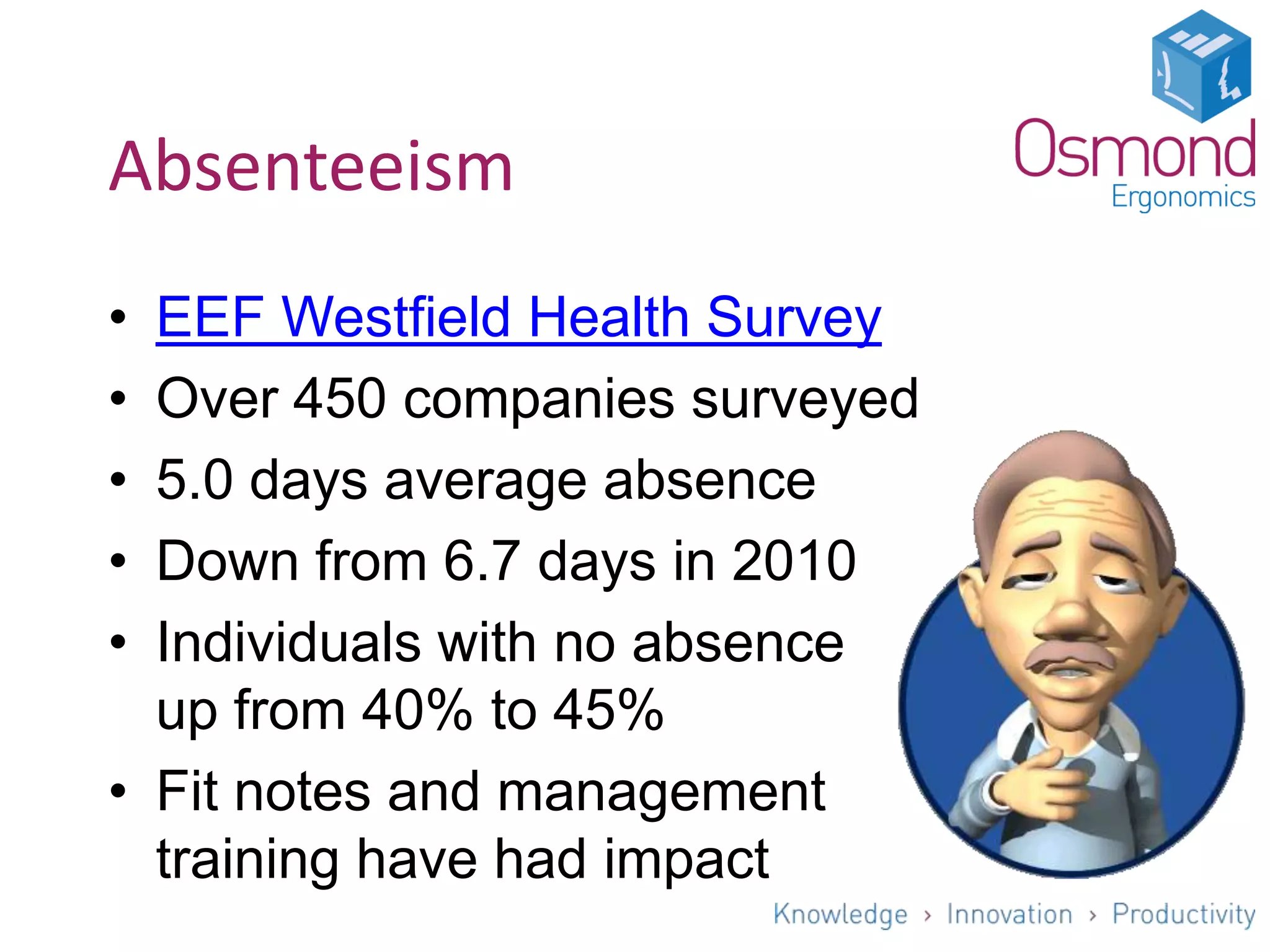 Osmond
Ergonomics

Absenteeism

• EEF Westfield Health Survey
• Over 450 companies surveyed
• 5.0 days average absence
• Down from 6.7 days in 2010
• Individuals with no absence up from 40% to 45%
• Fit notes and management training have had impact

Knowledge › Innovation › Productivity